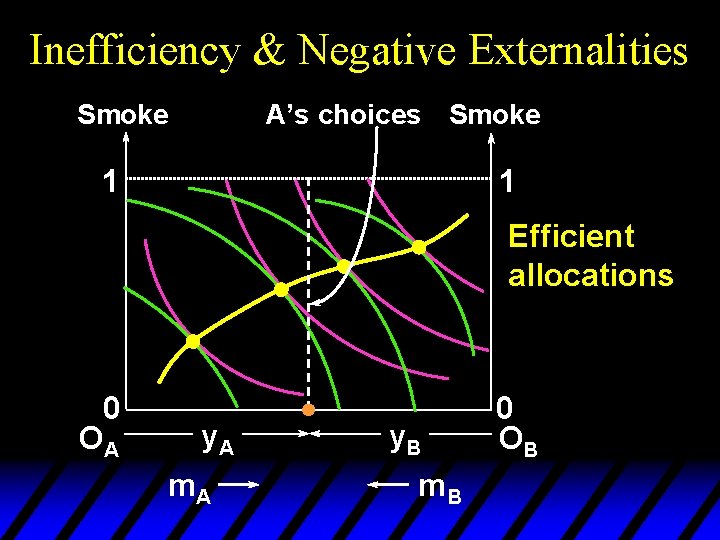 Inefficiency & Negative Externalities

Smoke

A's choices

Smoke

1

1

Efficient allocations

0

0

$O_A$ $y_A$ $y_B$ $O_B$

$m_A$ $m_B$